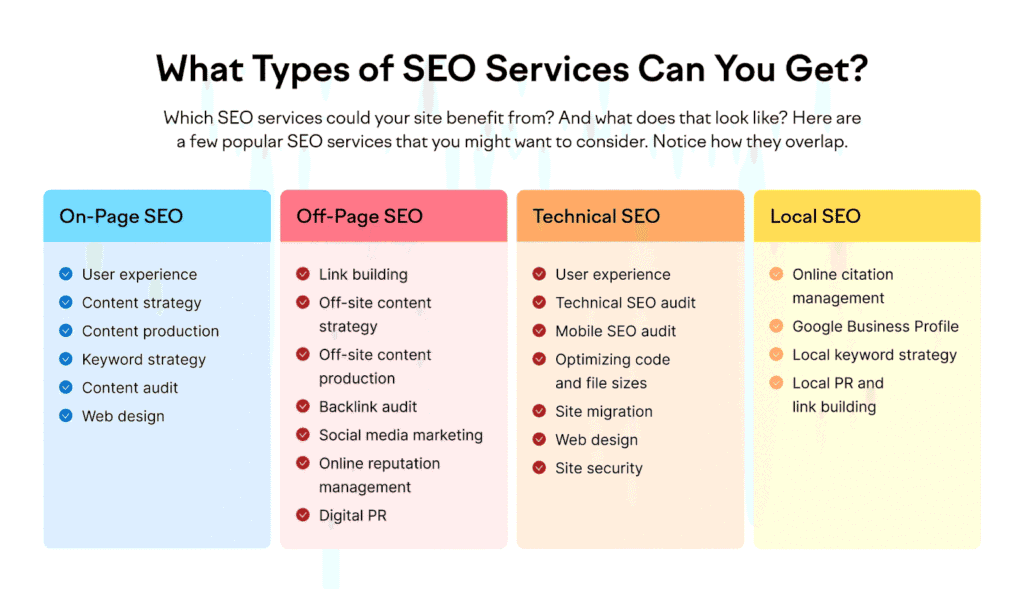 What Types of SEO Services Can You Get?

Which SEO services could your site benefit from? And what does that look like? Here are a few popular SEO services that you might want to consider. Notice how they overlap.

On-Page SEO

User experience
Content strategy
Content production
Keyword strategy
Content audit
Web design

Off-Page SEO

Link building
Off-site content strategy
Off-site content production
Backlink audit
Social media marketing
Online reputation management
Digital PR

Technical SEO

User experience
Technical SEO audit
Mobile SEO audit
Optimizing code and file sizes
Site migration
Web design
Site security

Local SEO

Online citation management
Google Business Profile
Local keyword strategy
Local PR and link building